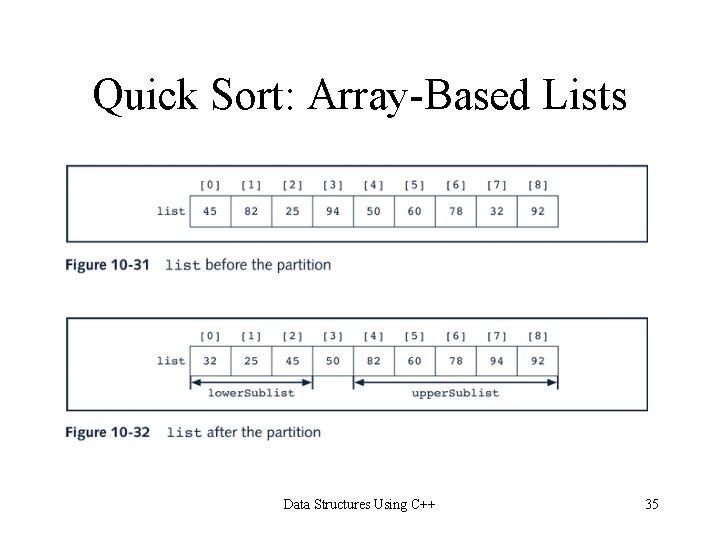 Quick Sort: Array-Based Lists

|  | [0] | [1] | [2] | [3] | [4] | [5] | [6] | [7] | [8] |
|---|---|---|---|---|---|---|---|---|---|
| list | 45 | 82 | 25 | 94 | 50 | 60 | 78 | 32 | 92 |

Figure 10-31 list before the partition

|  | [0] | [1] | [2] | [3] | [4] | [5] | [6] | [7] | [8] |
|---|---|---|---|---|---|---|---|---|---|
| list | 32 | 25 | 45 | 50 | 82 | 60 | 78 | 94 | 92 |

lowerSublist

upperSublist

Figure 10-32 list after the partition

Data Structures Using C++

35